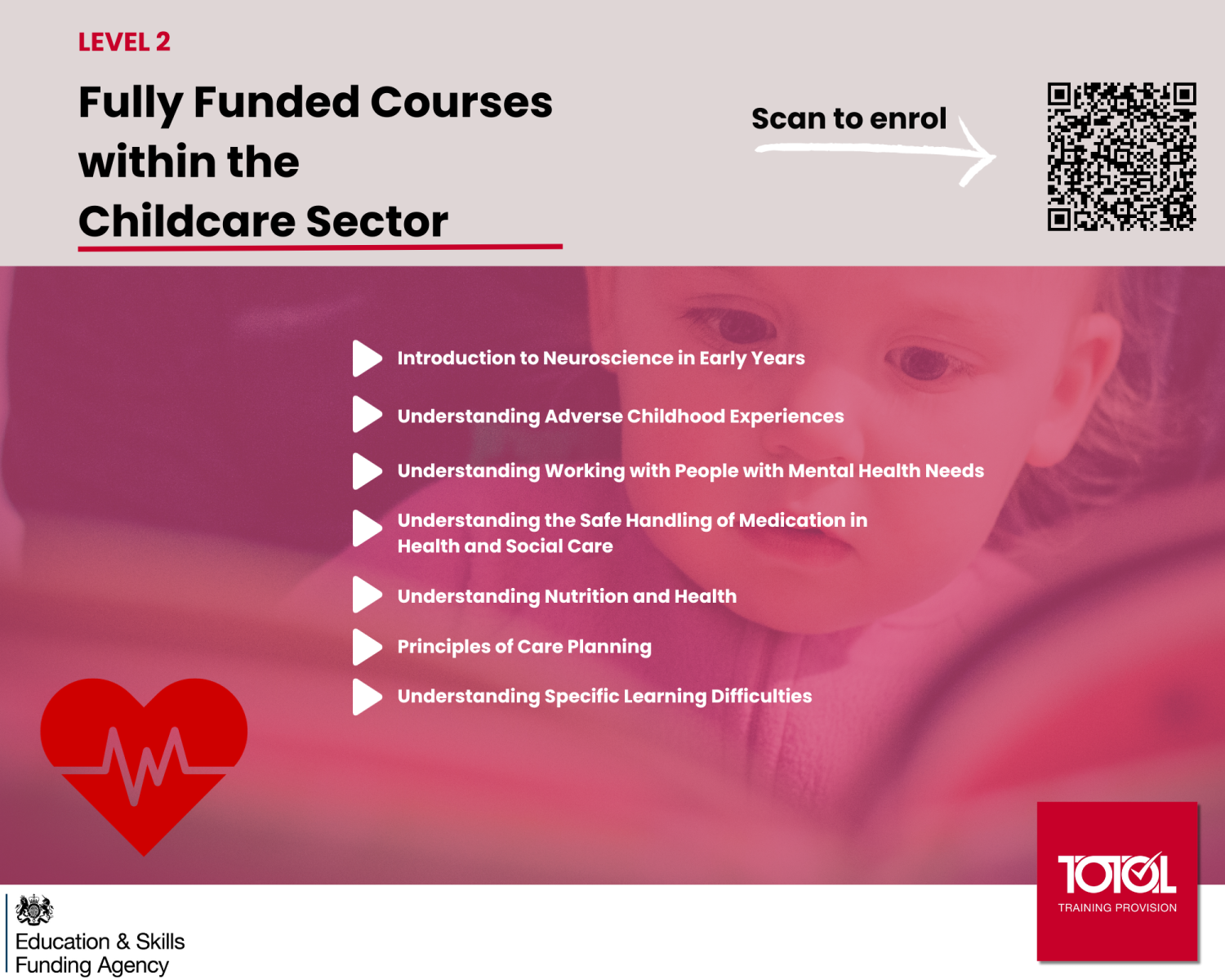 LEVEL 2

Fully Funded Courses within the Childcare Sector

Scan to enrol

Introduction to Neuroscience in Early Years

Understanding Adverse Childhood Experiences

Understanding Working with People with Mental Health Needs

Understanding the Safe Handling of Medication in Health and Social Care

Understanding Nutrition and Health

Principles of Care Planning

Understanding Specific Learning Difficulties

Education & Skills Funding Agency

TOTAL TRAINING PROVISION